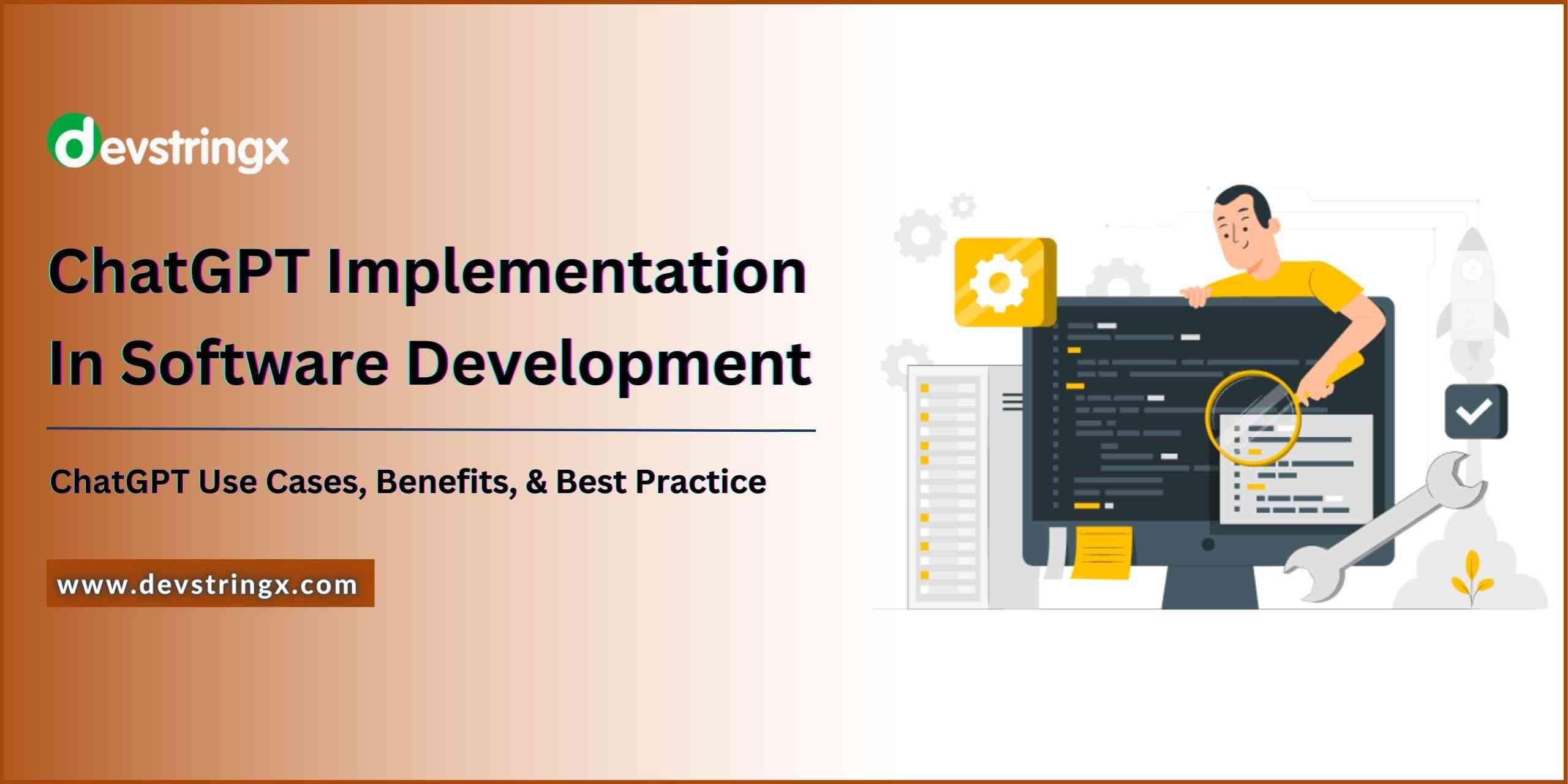 devstringx

ChatGPT Implementation In Software Development

ChatGPT Use Cases, Benefits, & Best Practice

www.devstringx.com